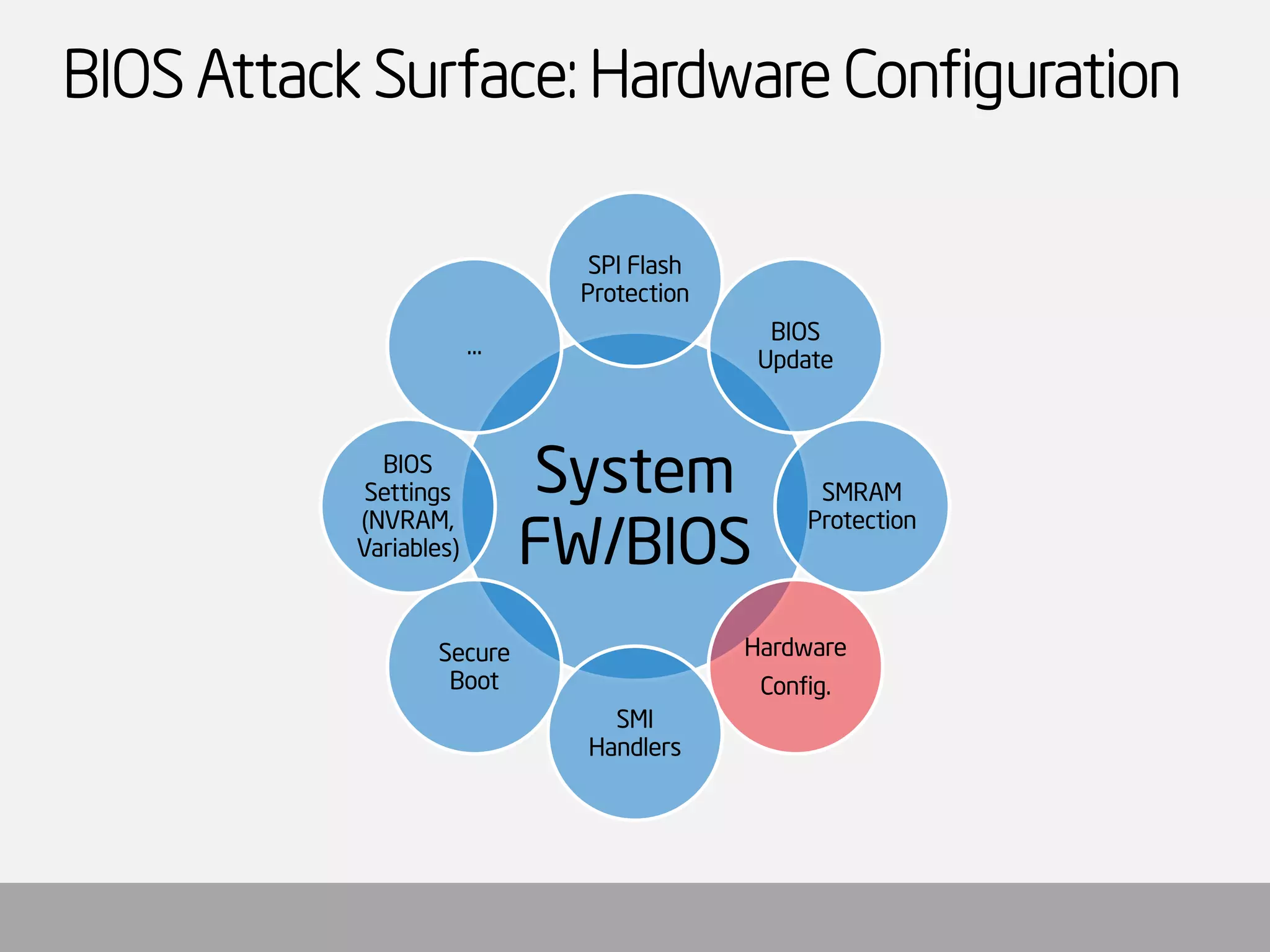 BIOS Attack Surface: Hardware Configuration

System FW/BIOS

SPI Flash Protection

BIOS Update

SMRAM Protection

Hardware Config.

SMI Handlers

Secure Boot

BIOS Settings (NVRAM, Variables)

...